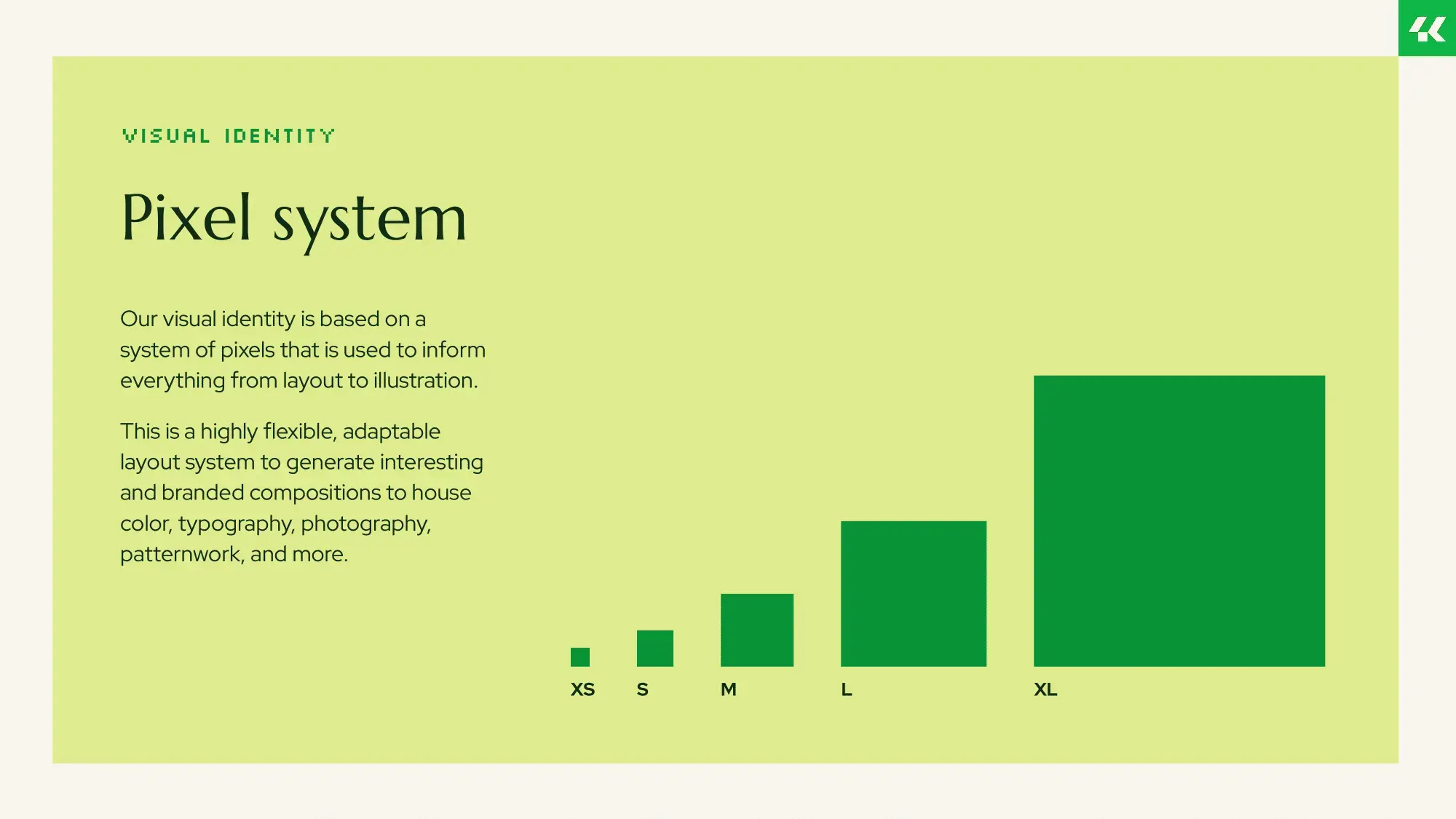 VISUAL IDENTITY

Pixel system

Our visual identity is based on a system of pixels that is used to inform everything from layout to illustration.

This is a highly flexible, adaptable layout system to generate interesting and branded compositions to house color, typography, photography, patternwork, and more.

XS S M L XL